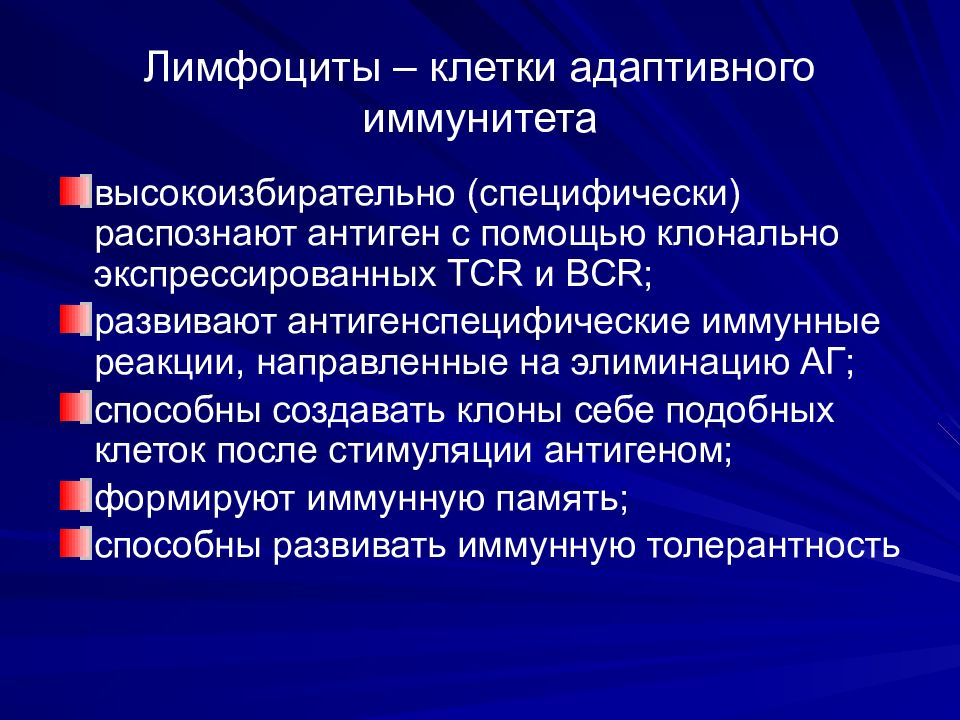 Лимфоциты – клетки адаптивного иммунитета

высокоизбирательно (специфически) распознают антиген с помощью клонально экспрессированных TCR и BCR;

развивают антигенспецифические иммунные реакции, направленные на элиминацию АГ;

способны создавать клоны себе подобных клеток после стимуляции антигеном;

формируют иммунную память;

способны развивать иммунную толерантность